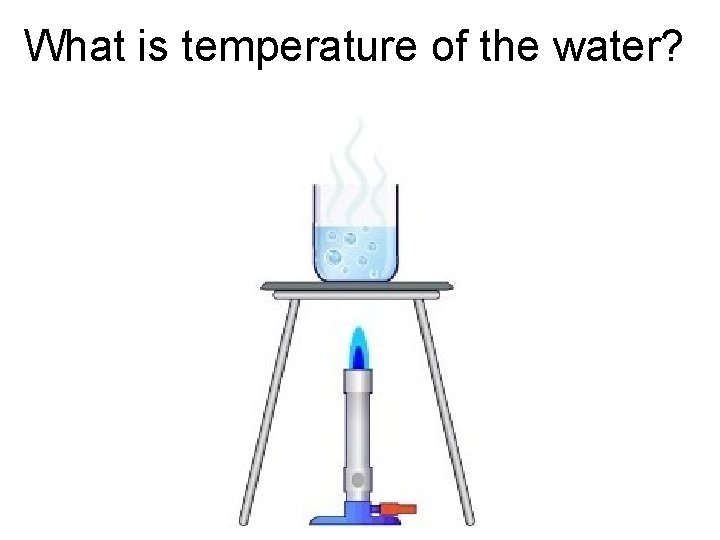 What is temperature of the water?